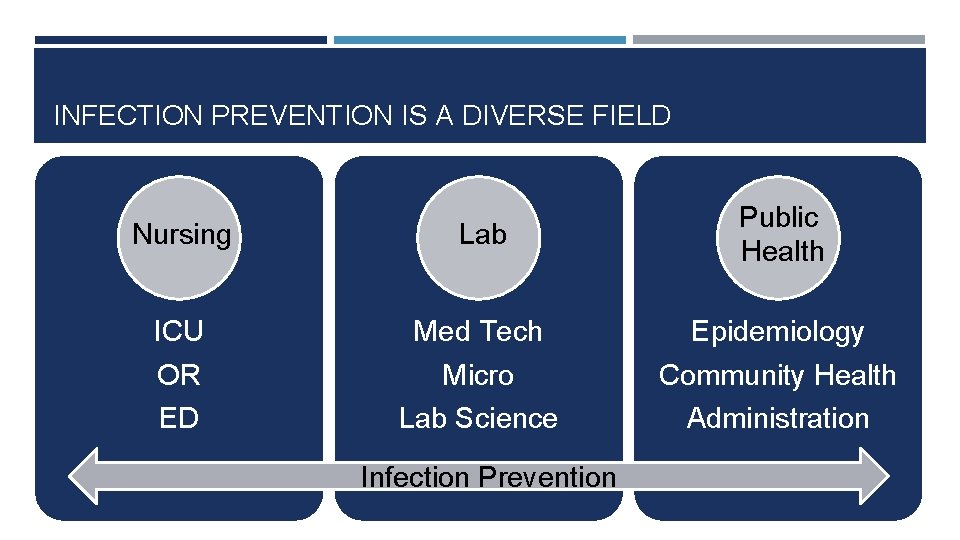 INFECTION PREVENTION IS A DIVERSE FIELD

Nursing

ICU
OR
ED

Lab

Med Tech
Micro
Lab Science

Public Health

Epidemiology
Community Health
Administration

Infection Prevention